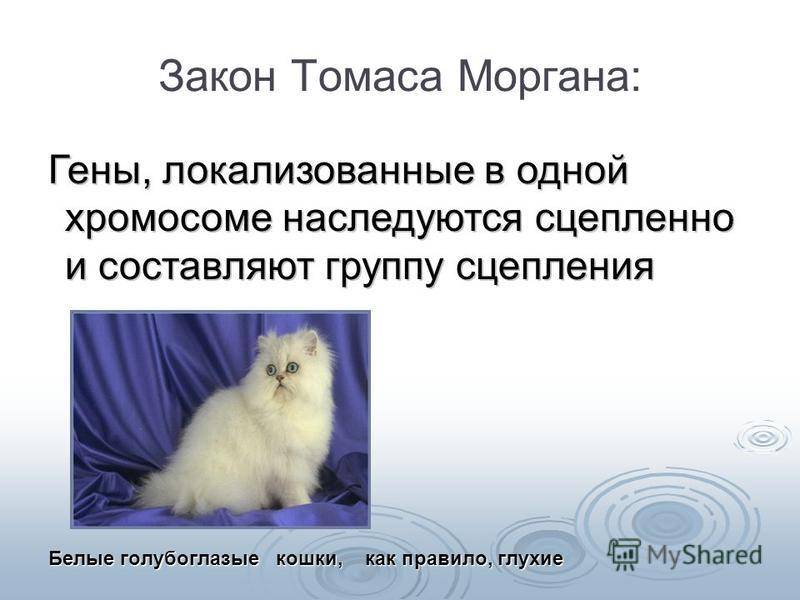 Закон Томаса Моргана:

Гены, локализованные в одной хромосоме наследуются сцепленно и составляют группу сцепления

Белые голубоглазые кошки, как правило, глухие

MyShared